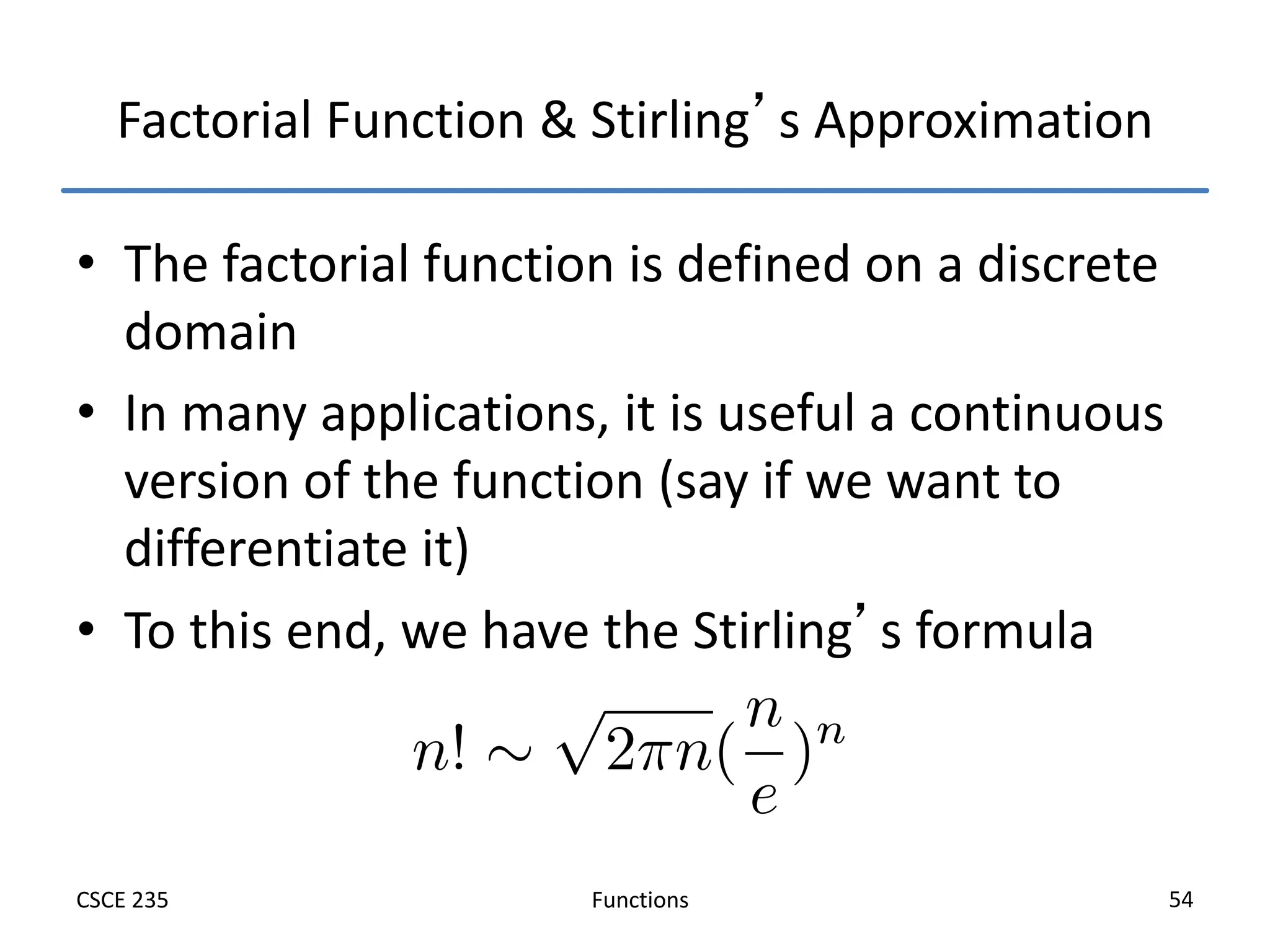 Factorial Function & Stirling’s Approximation

• The factorial function is defined on a discrete domain

• In many applications, it is useful a continuous version of the function (say if we want to differentiate it)

• To this end, we have the Stirling’s formula

$n! \sim \sqrt{2\pi n}(\frac{n}{e})^n$

CSCE 235

Functions

54